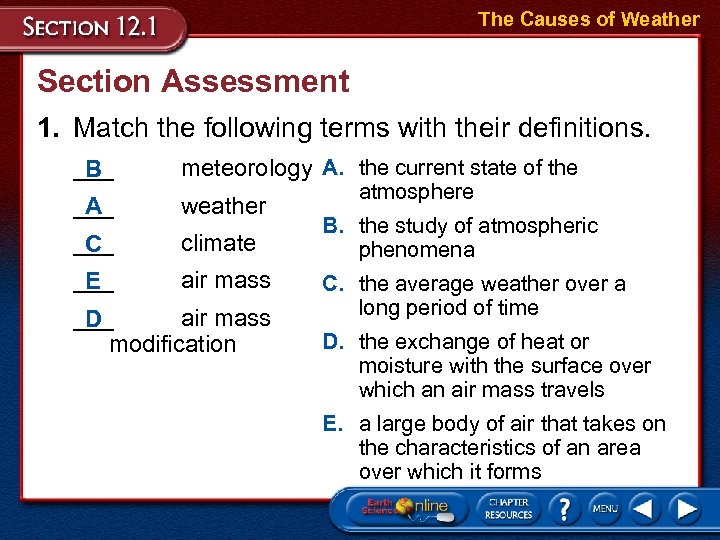 SECTION 12.1

The Causes of Weather

Section Assessment

1. Match the following terms with their definitions.

B meteorology
A weather
C climate
E air mass
D air mass modification

A. the current state of the atmosphere

B. the study of atmospheric phenomena

C. the average weather over a long period of time

D. the exchange of heat or moisture with the surface over which an air mass travels

E. a large body of air that takes on the characteristics of an area over which it forms

Earth Science Online

CHAPTER RESOURCES

?

MENU